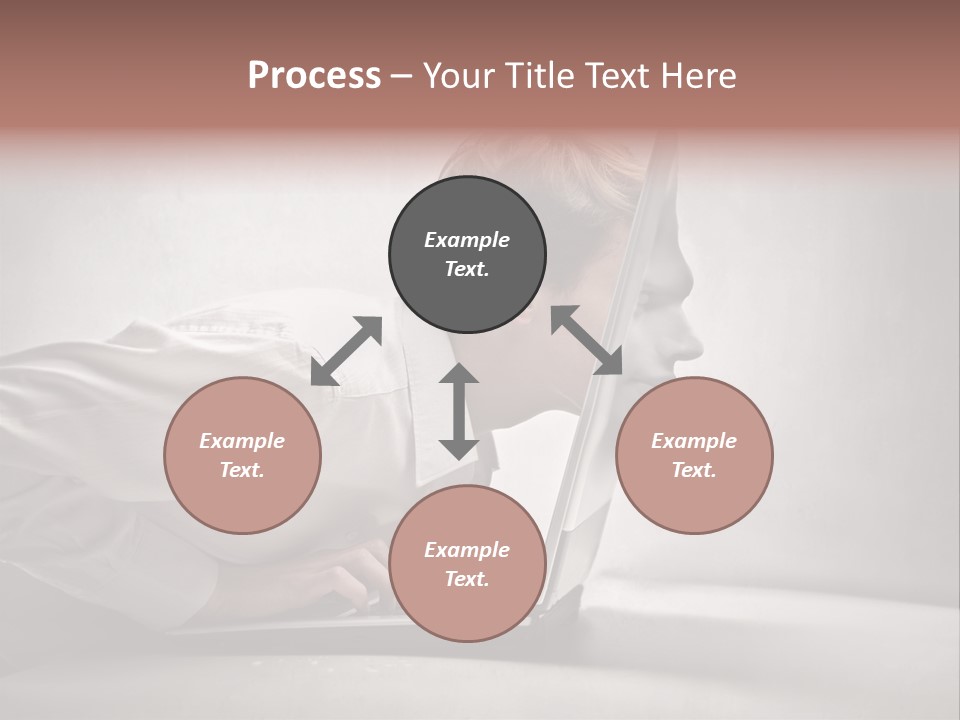 Process – Your Title Text Here

Example Text.

Example Text.

Example Text.

Example Text.